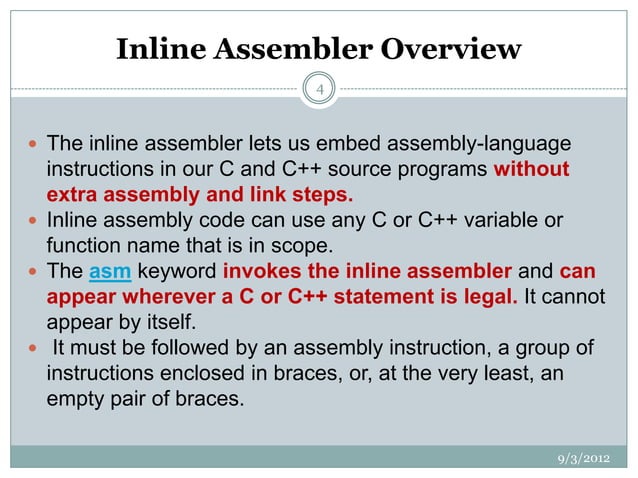 Inline Assembler Overview

4

- The inline assembler lets us embed assembly-language instructions in our C and C++ source programs without extra assembly and link steps.
- Inline assembly code can use any C or C++ variable or function name that is in scope.
- The asm keyword invokes the inline assembler and can appear wherever a C or C++ statement is legal. It cannot appear by itself.
- It must be followed by an assembly instruction, a group of instructions enclosed in braces, or, at the very least, an empty pair of braces.

9/3/2012